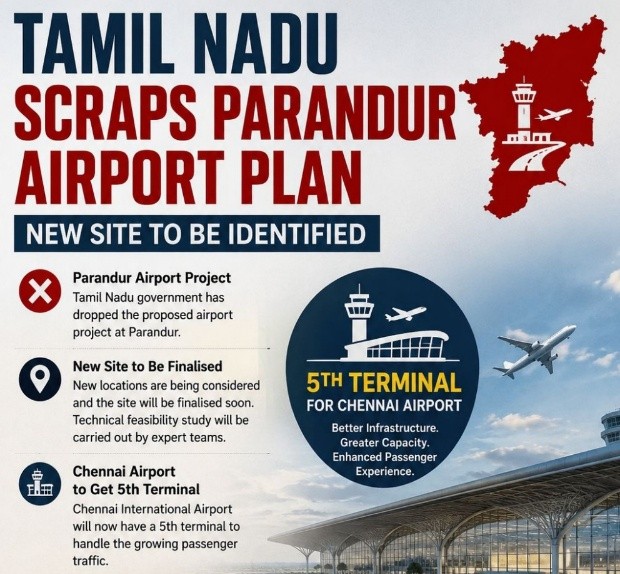 TAMIL NADU
SCRAPS PARANDUR AIRPORT PLAN

NEW SITE TO BE IDENTIFIED

Parandur Airport Project
Tamil Nadu government has dropped the proposed airport project at Parandur.

New Site to Be Finalised
New locations are being considered and the site will be finalised soon. Technical feasibility study will be carried out by expert teams.

Chennai Airport to Get 5th Terminal
Chennai International Airport will now have a 5th terminal to handle the growing passenger traffic.

5TH TERMINAL
FOR CHENNAI AIRPORT
Better Infrastructure. Greater Capacity. Enhanced Passenger Experience.